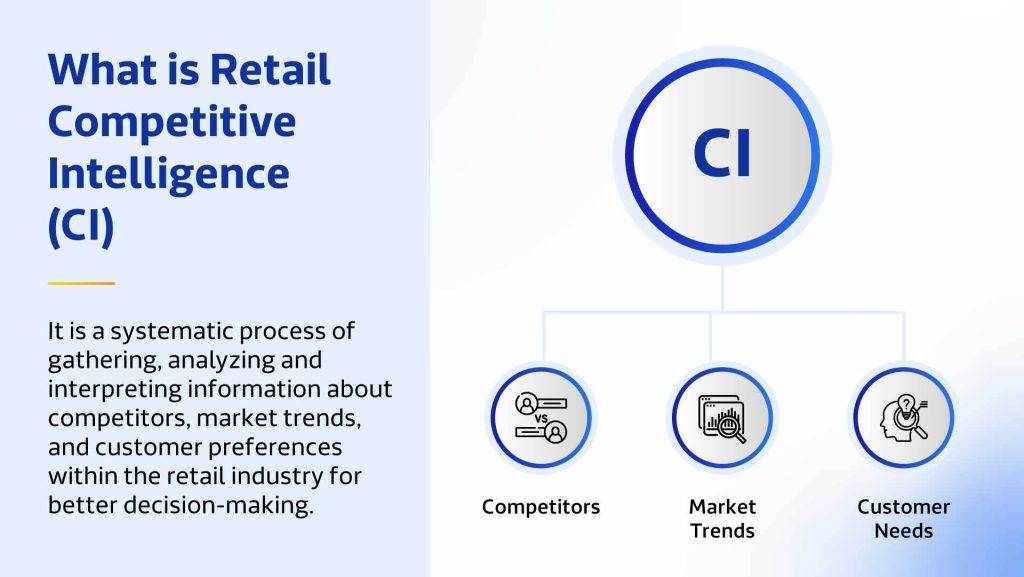 What is Retail Competitive Intelligence (CI)

It is a systematic process of gathering, analyzing and interpreting information about competitors, market trends, and customer preferences within the retail industry for better decision-making.

CI

VS

Competitors

Market Trends

Customer Needs